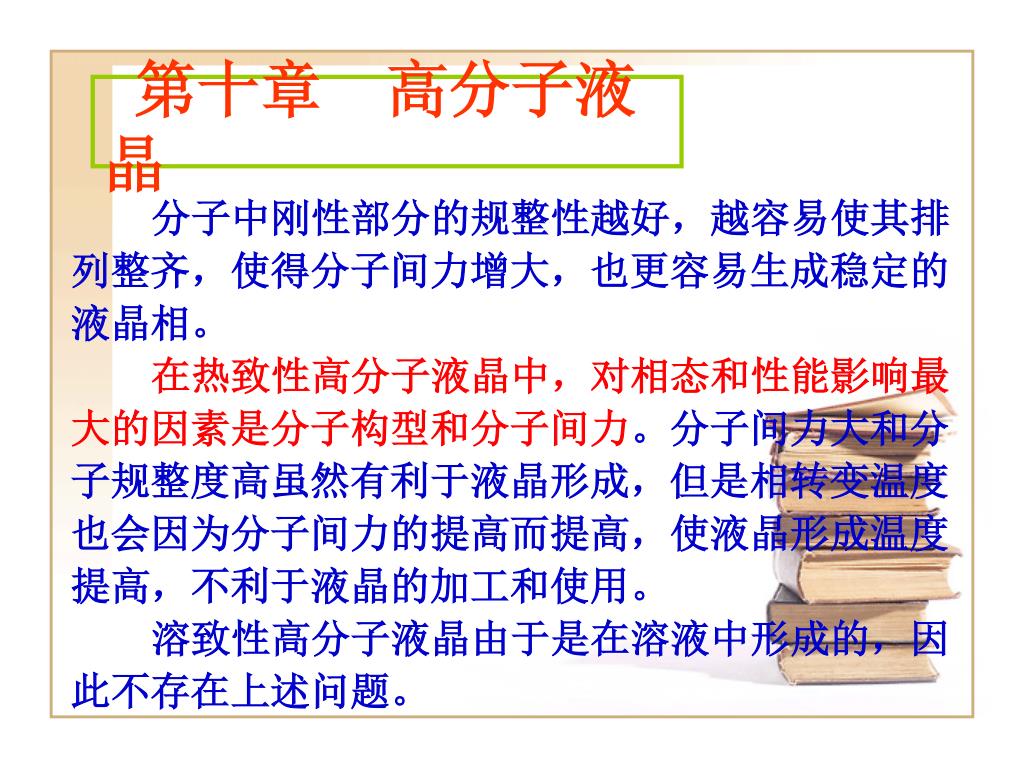 第十章　高分子液晶

分子中刚性部分的规整性越好，越容易使其排列整齐，使得分子间力增大，也更容易生成稳定的液晶相。

在热致性高分子液晶中，对相态和性能影响最大的因素是分子构型和分子间力。分子间力大和分子规整度高虽然有利于液晶形成，但是相转变温度也会因为分子间力的提高而提高，使液晶形成温度提高，不利于液晶的加工和使用。

溶致性高分子液晶由于是在溶液中形成的，因此不存在上述问题。